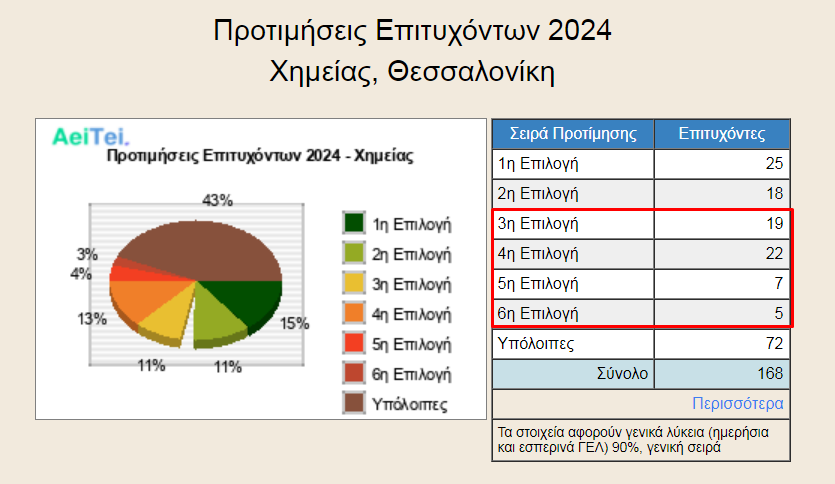 Προτιμήσεις Επιτυχόντων 2024
Χημείας, Θεσσαλονίκη

AeiTei.
Προτιμήσεις Επιτυχόντων 2024 - Χημείας

43%
3%
4%
13%
11%
11%
15%

1η Επιλογή
2η Επιλογή
3η Επιλογή
4η Επιλογή
5η Επιλογή
6η Επιλογή
Υπόλοιπες

| Σειρά Προτίμησης | Επιτυχόντες |
|---|---|
| 1η Επιλογή | 25 |
| 2η Επιλογή | 18 |
| 3η Επιλογή | 19 |
| 4η Επιλογή | 22 |
| 5η Επιλογή | 7 |
| 6η Επιλογή | 5 |
| Υπόλοιπες | 72 |
| Σύνολο | 168 |

Περισσότερα

Τα στοιχεία αφορούν γενικά λύκεια (ημερήσια και εσπερινά ΓΕΛ) 90%, γενική σειρά